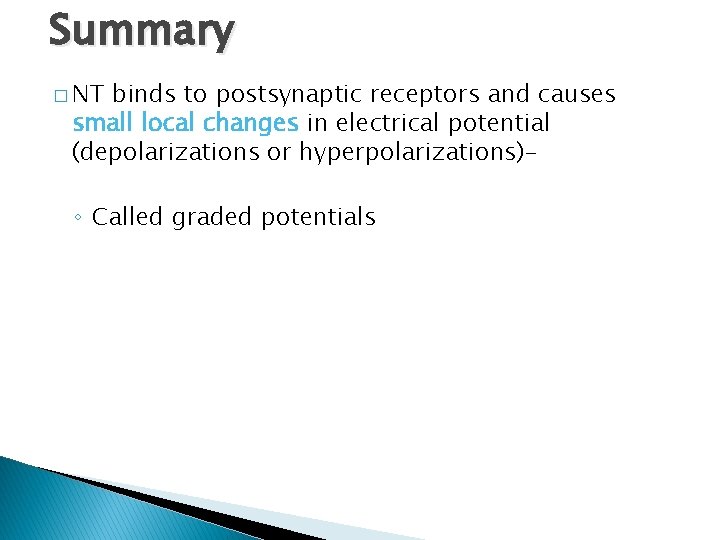 Summary

□ NT binds to postsynaptic receptors and causes small local changes in electrical potential (depolarizations or hyperpolarizations)-

◦ Called graded potentials